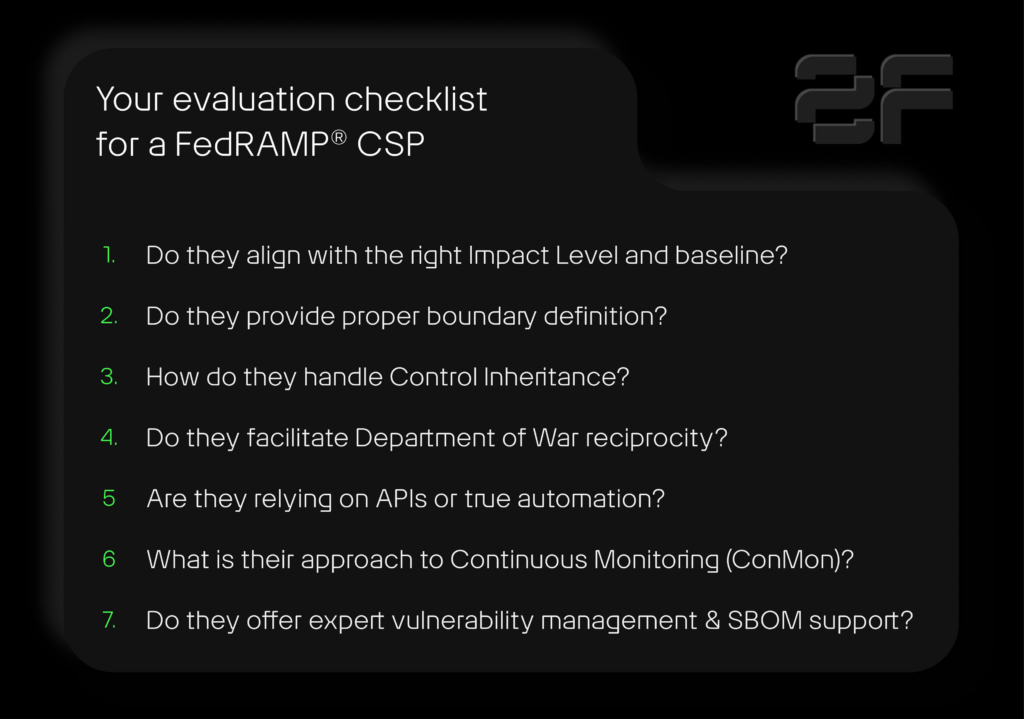 Your evaluation checklist for a FedRAMP® CSP

2F

1. Do they align with the right Impact Level and baseline?

2. Do they provide proper boundary definition?

3. How do they handle Control Inheritance?

4. Do they facilitate Department of War reciprocity?

5 Are they relying on APIs or true automation?

6 What is their approach to Continuous Monitoring (ConMon)?

7. Do they offer expert vulnerability management & SBOM support?